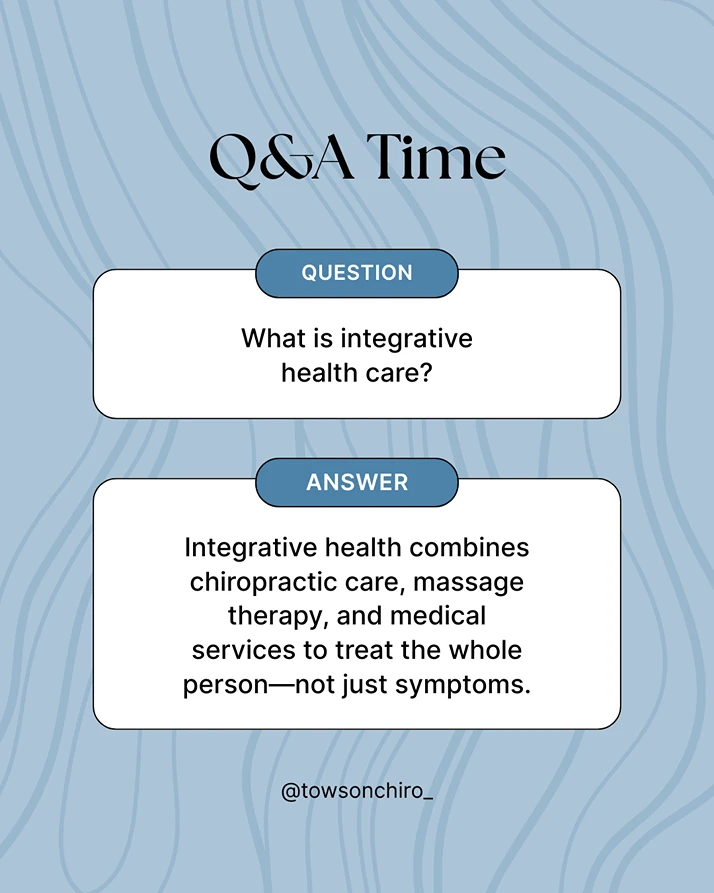 Q&A Time

QUESTION

What is integrative health care?

ANSWER

Integrative health combines chiropractic care, massage therapy, and medical services to treat the whole person—not just symptoms.

@towsonchiro_